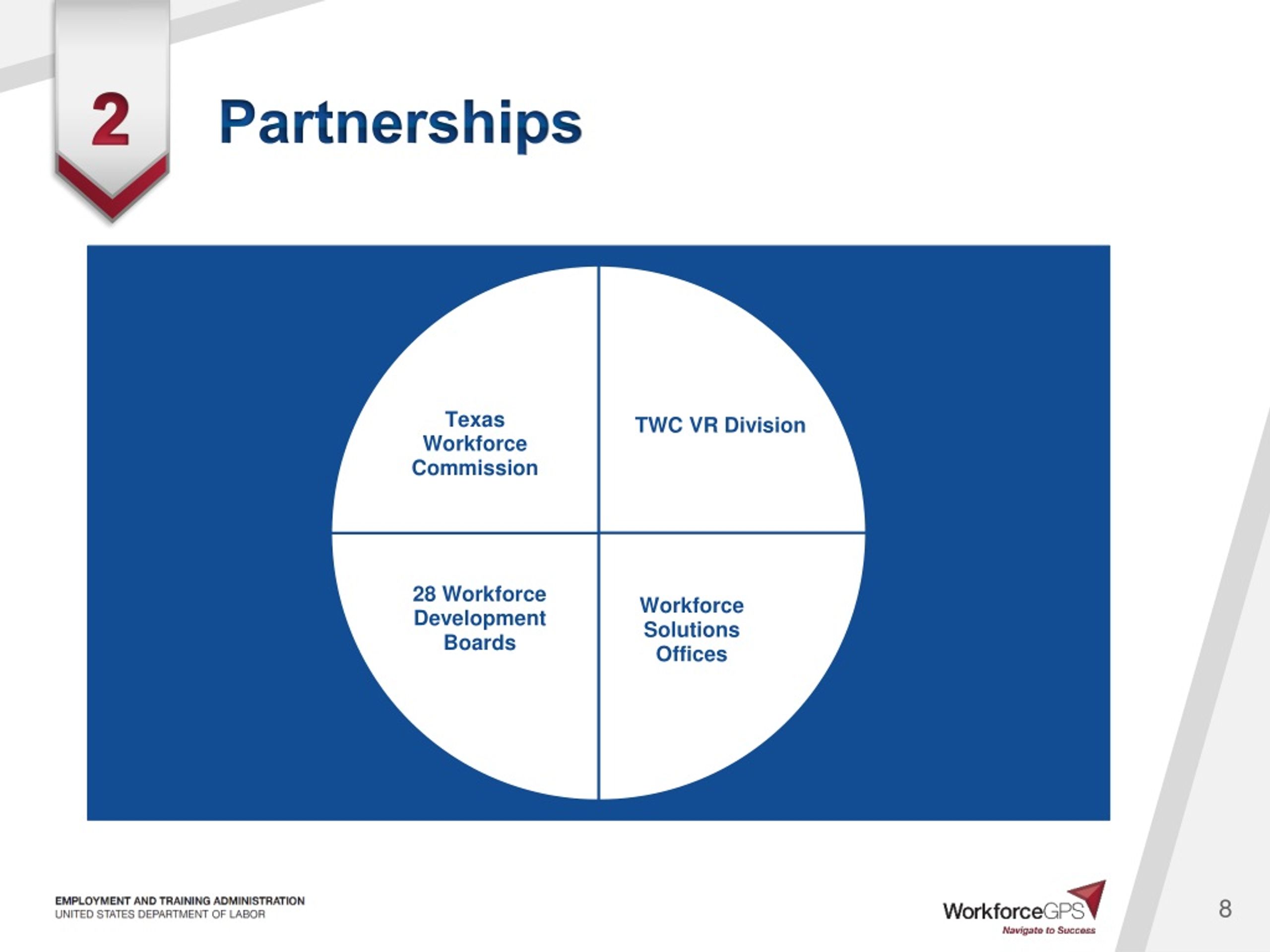 2

Partnerships

Texas Workforce Commission

TWC VR Division

28 Workforce Development Boards

Workforce Solutions Offices

EMPLOYMENT AND TRAINING ADMINISTRATION
UNITED STATES DEPARTMENT OF LABOR

WorkforceGPS
Navigate to Success

8